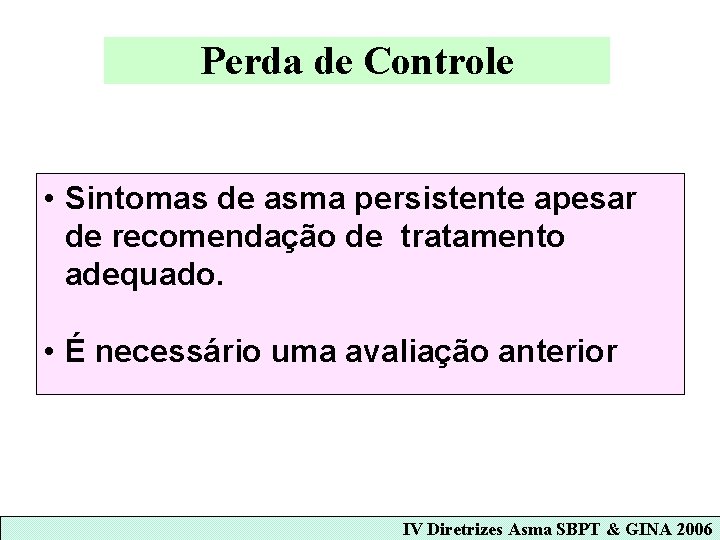 Perda de Controle

• Sintomas de asma persistente apesar de recomendação de tratamento adequado.

• É necessário uma avaliação anterior

IV Diretrizes Asma SBPT & GINA 2006